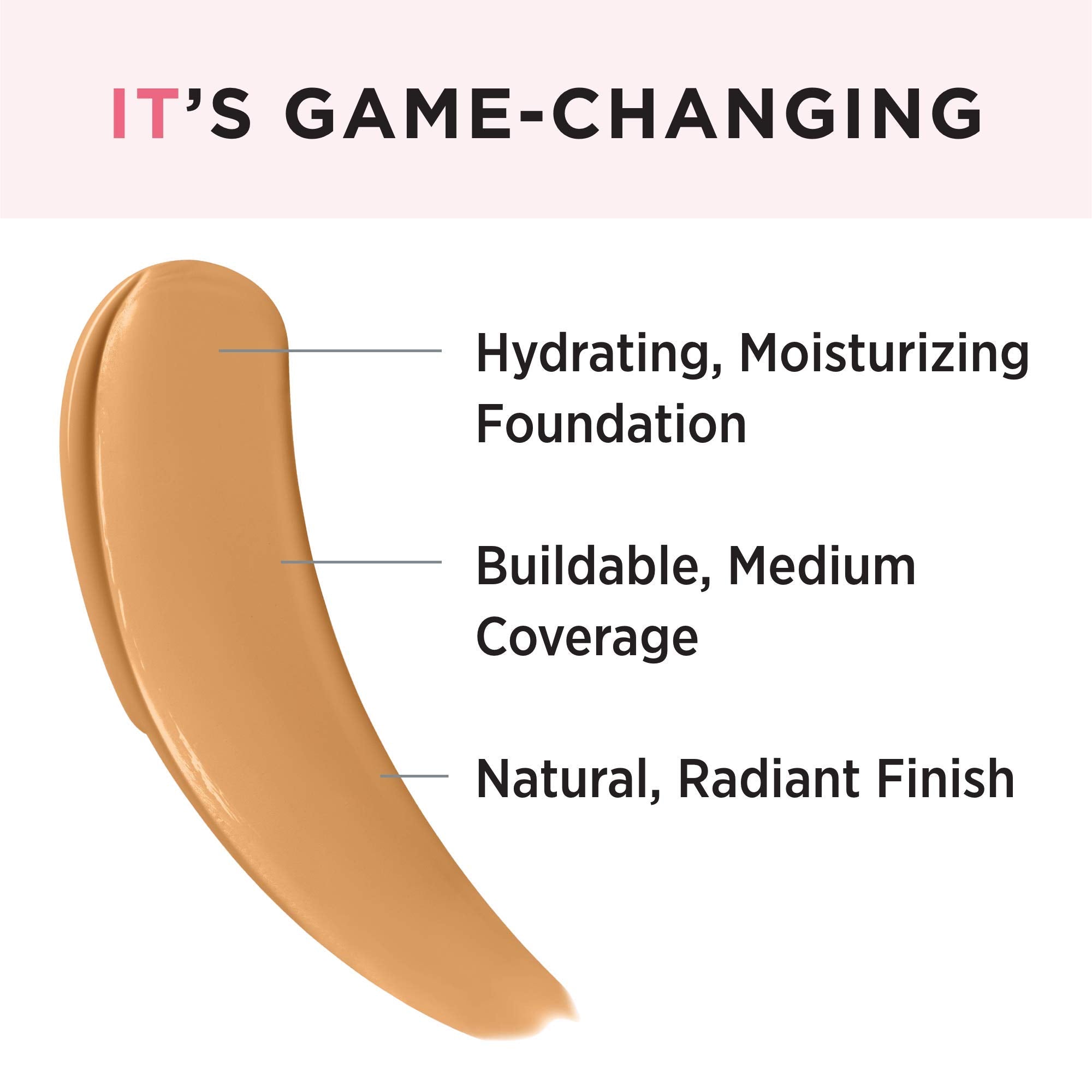 IT'S GAME-CHANGING

Hydrating, Moisturizing Foundation

Buildable, Medium Coverage

Natural, Radiant Finish